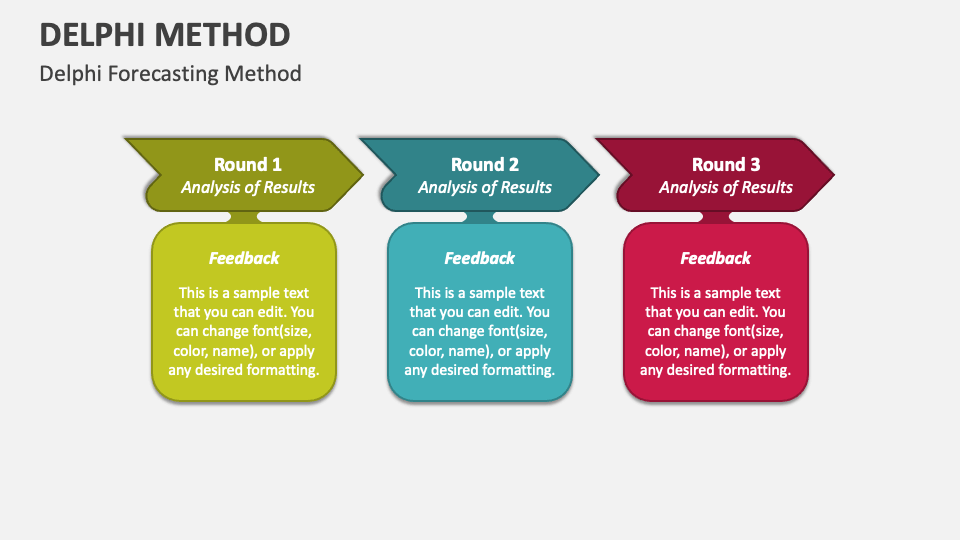 DELPHI METHOD
Delphi Forecasting Method

Round 1
Analysis of Results

Feedback

This is a sample text that you can edit. You can change font(size, color, name), or apply any desired formatting.

Round 2
Analysis of Results

Feedback

This is a sample text that you can edit. You can change font(size, color, name), or apply any desired formatting.

Round 3
Analysis of Results

Feedback

This is a sample text that you can edit. You can change font(size, color, name), or apply any desired formatting.